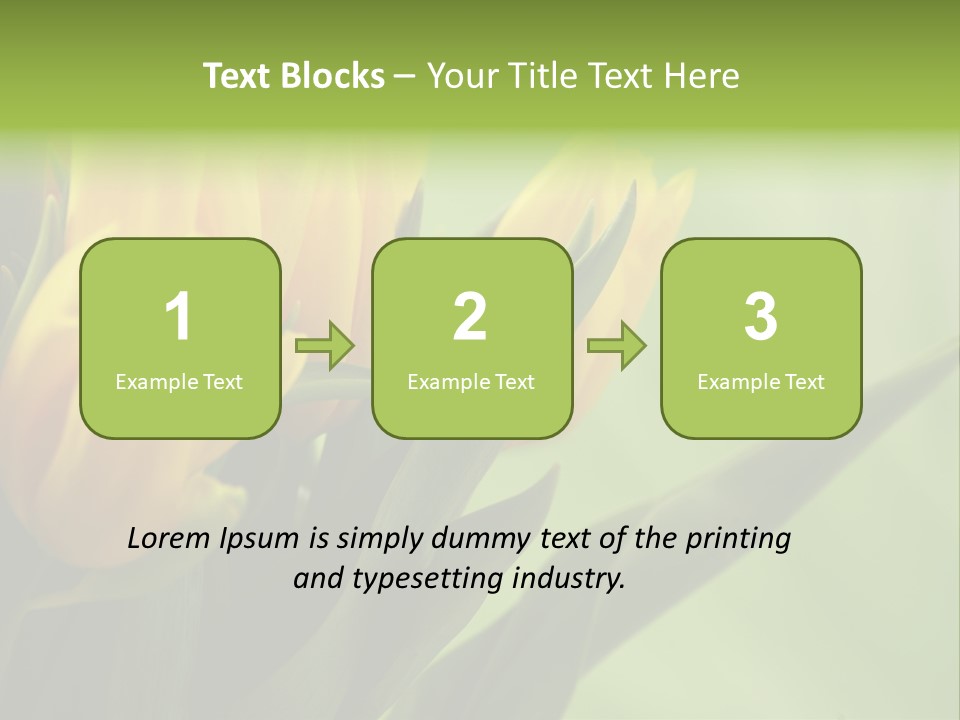 Text Blocks – Your Title Text Here

1
Example Text

2
Example Text

3
Example Text

Lorem Ipsum is simply dummy text of the printing and typesetting industry.